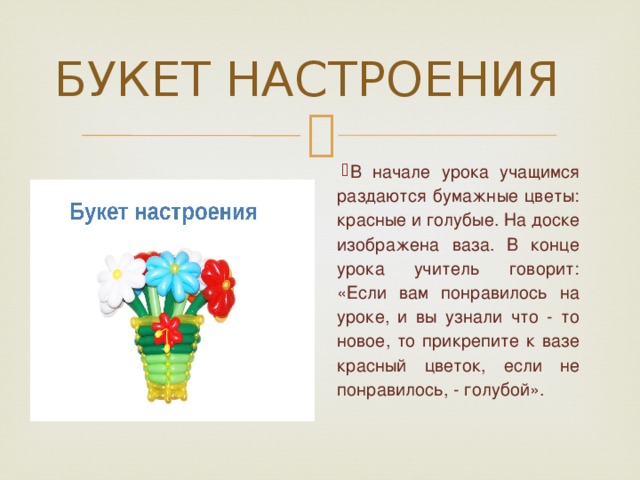 БУКЕТ НАСТРОЕНИЯ

Букет настроения

В начале урока учащимся раздаются бумажные цветы: красные и голубые. На доске изображена ваза. В конце урока учитель говорит: «Если вам понравилось на уроке, и вы узнали что - то новое, то прикрепите к вазе красный цветок, если не понравилось, - голубой».